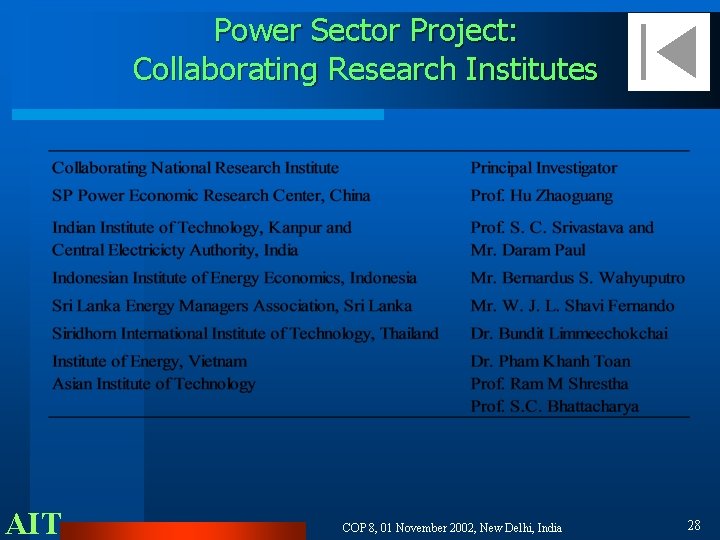 Power Sector Project:
Collaborating Research Institutes

| Collaborating National Research Institute | Principal Investigator |
|---|---|
| SP Power Economic Research Center, China | Prof. Hu Zhaoguang |
| Indian Institute of Technology, Kanpur and Central Electricicty Authority, India | Prof. S. C. Srivastava and Mr. Daram Paul |
| Indonesian Institute of Energy Economics, Indonesia | Mr. Bernardus S. Wahyuputro |
| Sri Lanka Energy Managers Association, Sri Lanka | Mr. W. J. L. Shavi Fernando |
| Siridhorn International Institute of Technology, Thailand | Dr. Bundit Limmeechokchai |
| Institute of Energy, Vietnam | Dr. Pham Khanh Toan |
| Asian Institute of Technology | Prof. Ram M Shrestha Prof. S.C. Bhattacharya |

AIT

COP 8, 01 November 2002, New Delhi, India

28